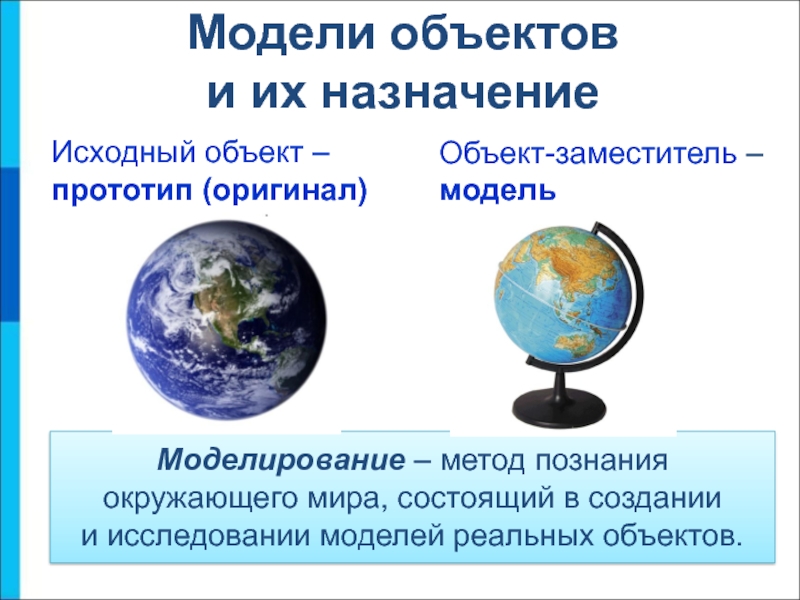 Модели объектов и их назначение

Исходный объект – прототип (оригинал)

Объект-заместитель – модель

Моделирование – метод познания окружающего мира, состоящий в создании и исследовании моделей реальных объектов.